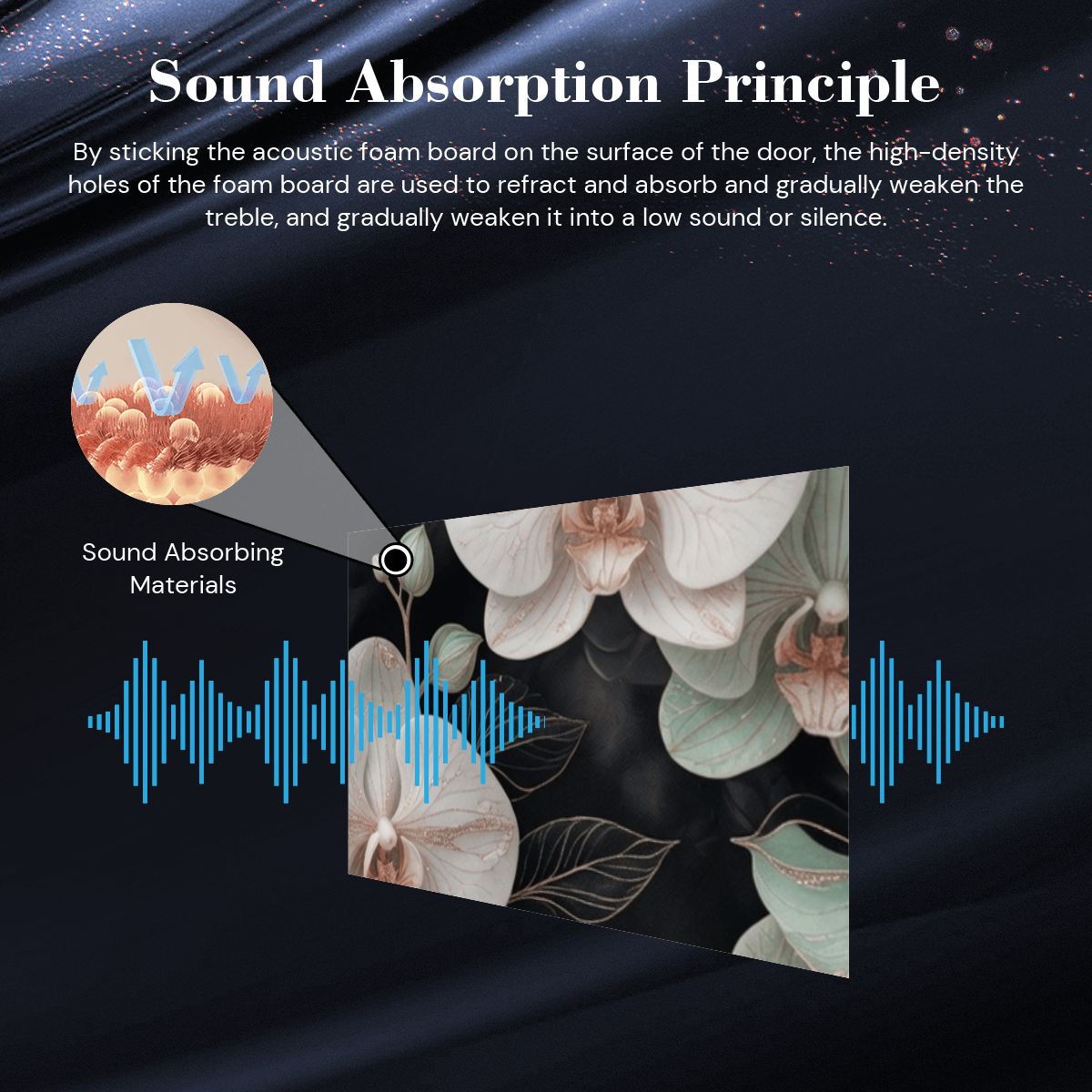 Sound Absorption Principle

By sticking the acoustic foam board on the surface of the door, the high-density holes of the foam board are used to refract and absorb and gradually weaken the treble, and gradually weaken it into a low sound or silence.

Sound Absorbing Materials